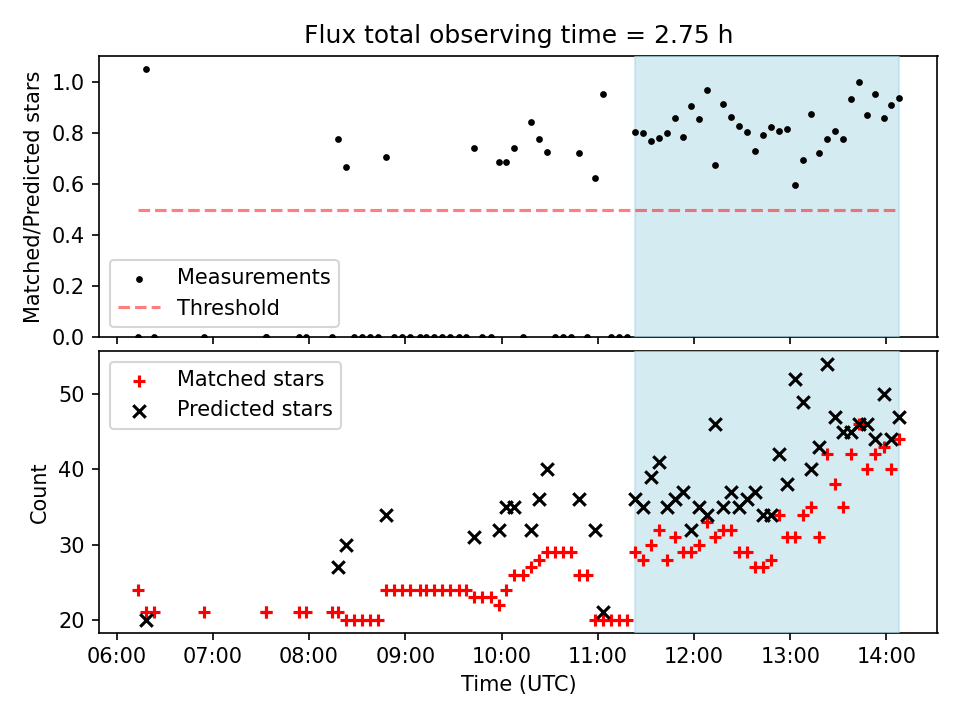 Flux total observing time = 2.75 h

Matched/Predicted stars

1.0
0.8
0.6
0.4
0.2
0.0

Measurements
Threshold

Matched stars
Predicted stars

Count

50
40
30
20

06:00 07:00 08:00 09:00 10:00 11:00 12:00 13:00 14:00

Time (UTC)